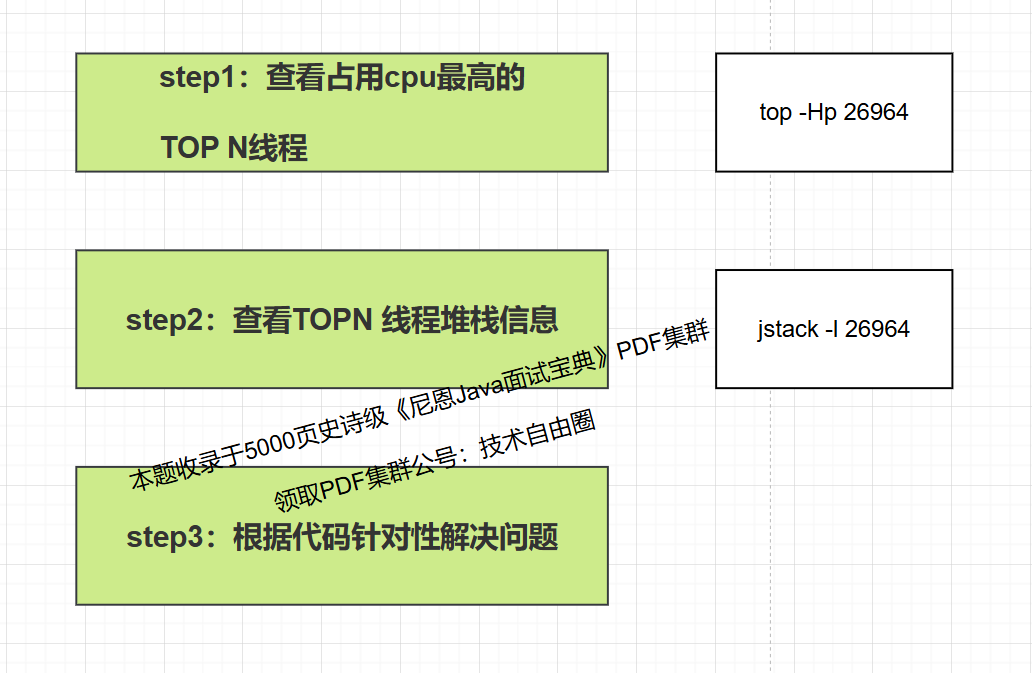 step1：查看占用cpu最高的

TOP N线程

top -Hp 26964

step2：查看TOPN 线程堆栈信息

jstack -l 26964

本题收录于5000页史诗级《尼恩Java面试宝典》PDF集群

领取PDF集群公号：技术自由圈

step3：根据代码针对性解决问题